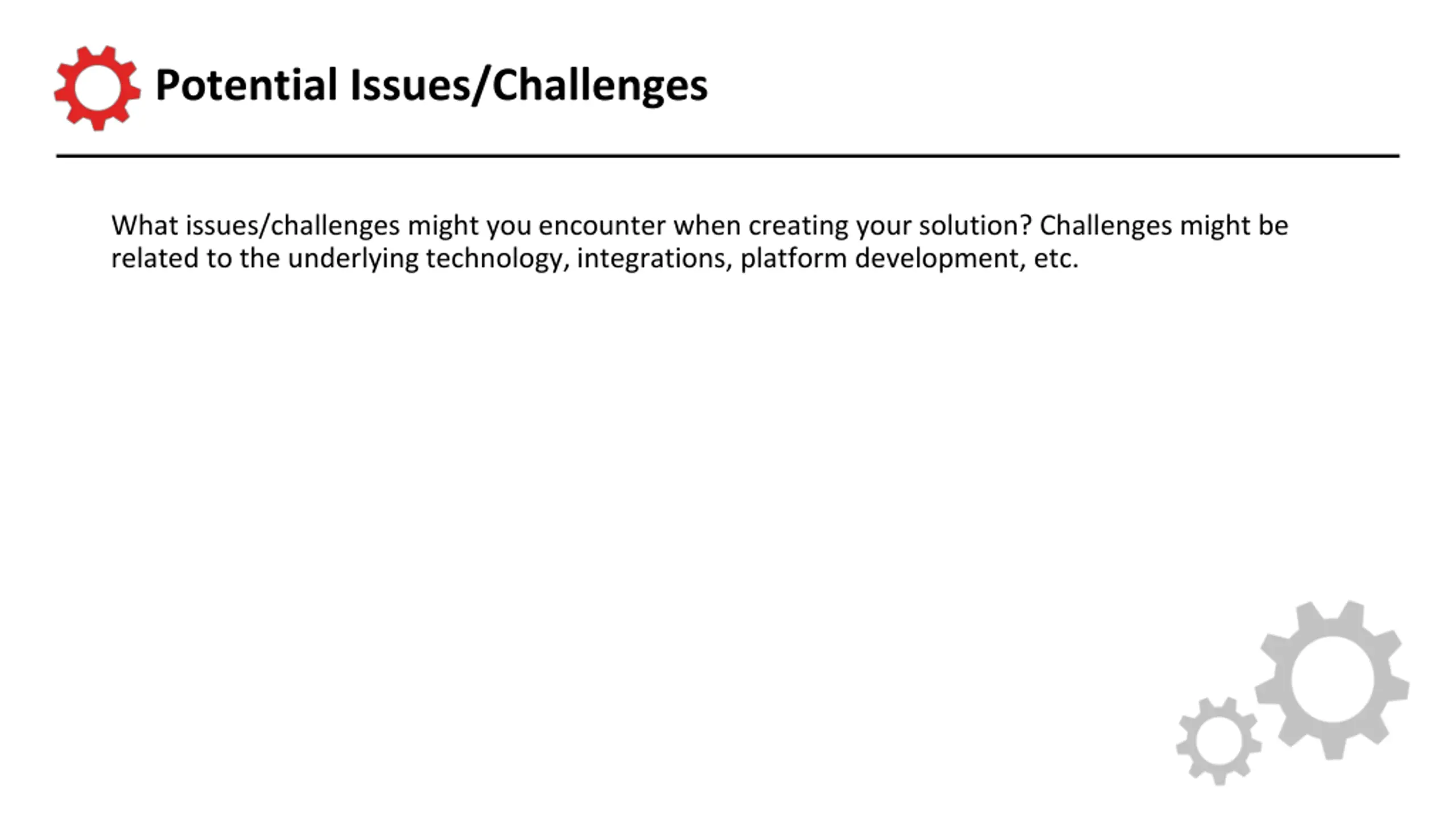 Potential Issues/Challenges

What issues/challenges might you encounter when creating your solution? Challenges might be related to the underlying technology, integrations, platform development, etc.